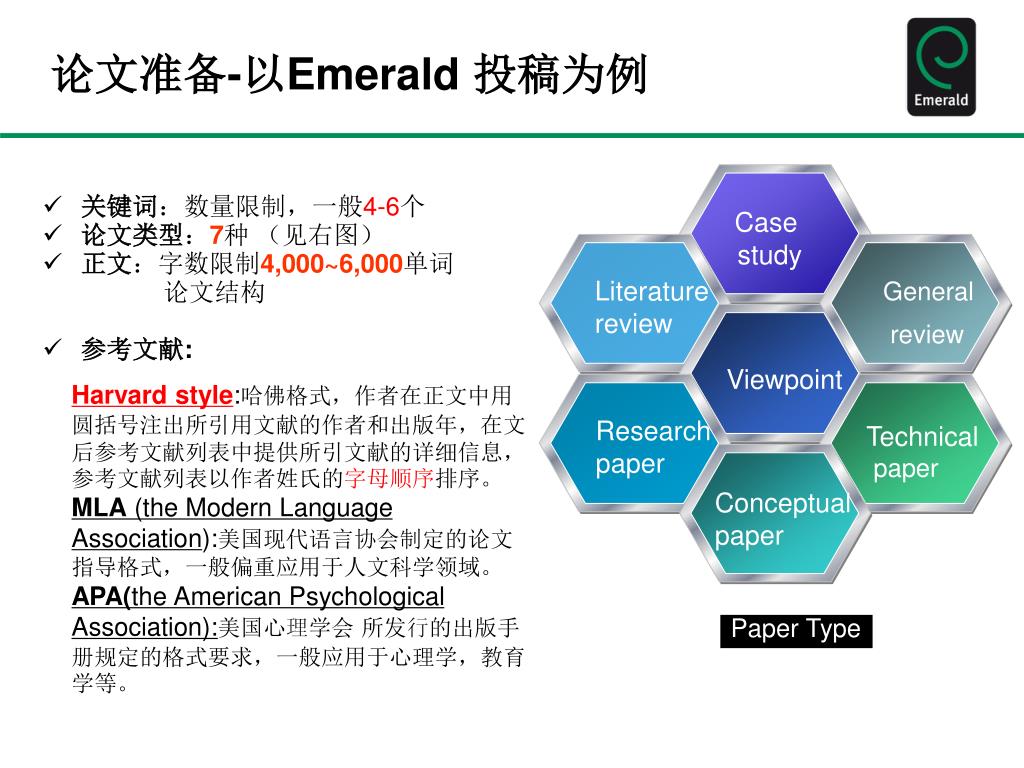 论文准备-以Emerald 投稿为例

Emerald

✓ 关键词：数量限制，一般4-6个
✓ 论文类型：7种 （见右图）
✓ 正文：字数限制4,000~6,000单词
论文结构

✓ 参考文献:

Harvard style:哈佛格式，作者在正文中用圆括号注出所引用文献的作者和出版年，在文后参考文献列表中提供所引文献的详细信息，参考文献列表以作者姓氏的字母顺序排序。
MLA (the Modern Language Association):美国现代语言协会制定的论文指导格式，一般偏重应用于人文科学领域。
APA(the American Psychological Association):美国心理学会 所发行的出版手册规定的格式要求，一般应用于心理学，教育学等。

Case study

Literature review

General review

Viewpoint

Research paper

Technical paper

Conceptual paper

Paper Type